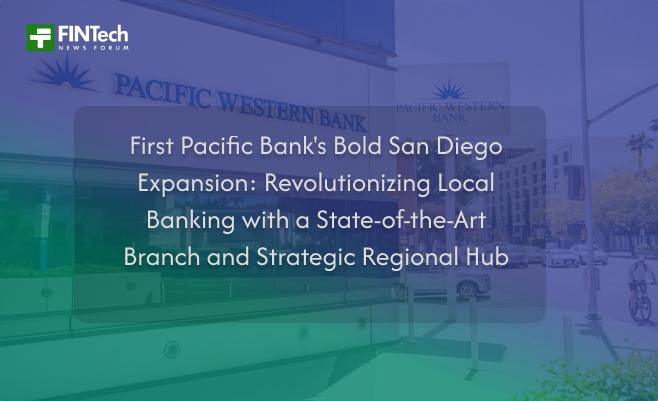 FINTech
NEWS FORUM

PACIFIC WESTERN BANK

PACIFIC WESTERN BANK

First Pacific Bank's Bold San Diego Expansion: Revolutionizing Local Banking with a State-of-the-Art Branch and Strategic Regional Hub